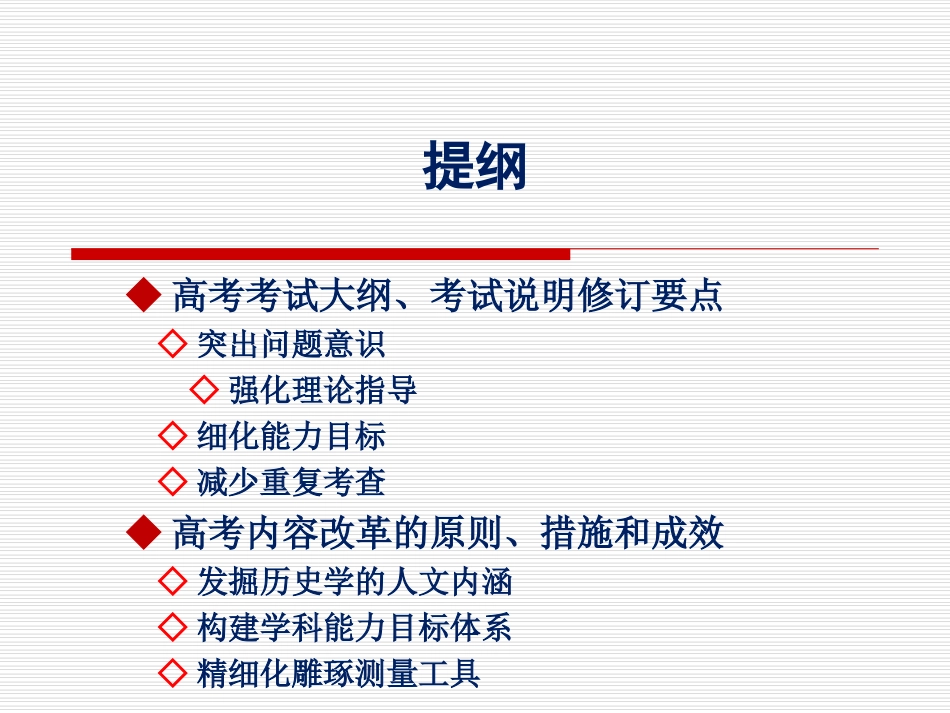 提纲

◆ 高考考试大纲、考试说明修订要点
◇ 突出问题意识
◇ 强化理论指导
◇ 细化能力目标
◇ 减少重复考查
◆ 高考内容改革的原则、措施和成效
◇ 发掘历史学的人文内涵
◇ 构建学科能力目标体系
◇ 精细化雕琢测量工具